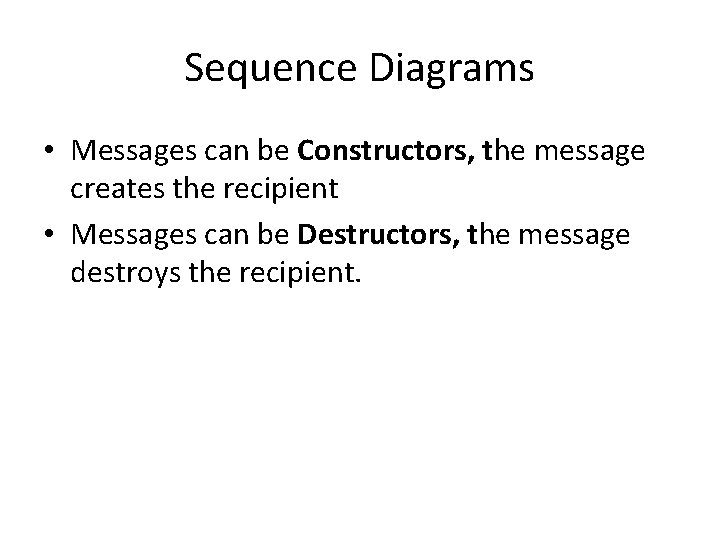 Sequence Diagrams

• Messages can be Constructors, the message creates the recipient
• Messages can be Destructors, the message destroys the recipient.